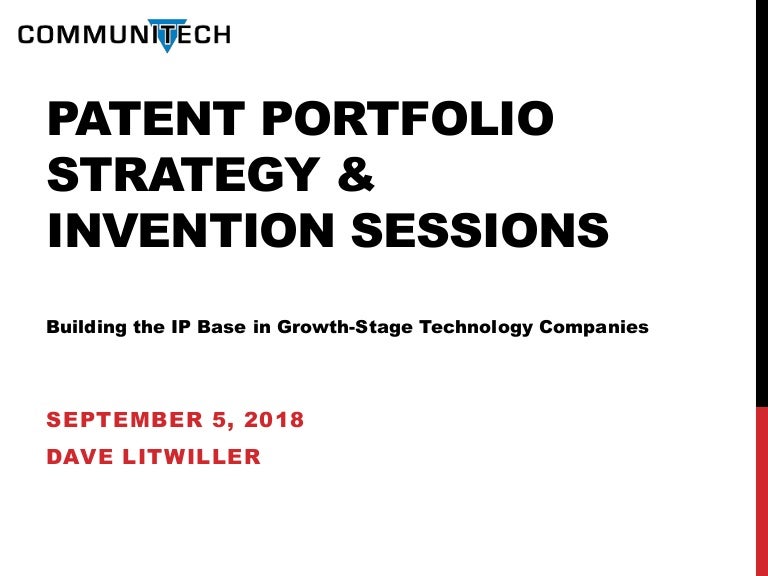 COMMUNITECH

PATENT PORTFOLIO STRATEGY & INVENTION SESSIONS

Building the IP Base in Growth-Stage Technology Companies

SEPTEMBER 5, 2018
DAVE LITWILLER